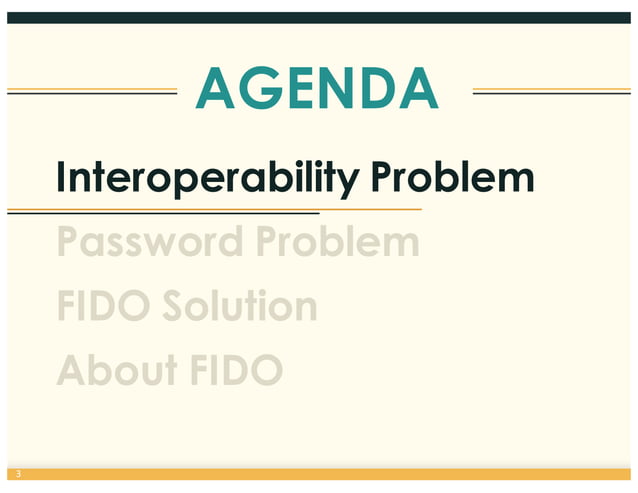 AGENDA

Interoperability Problem

Password Problem

FIDO Solution

About FIDO

3